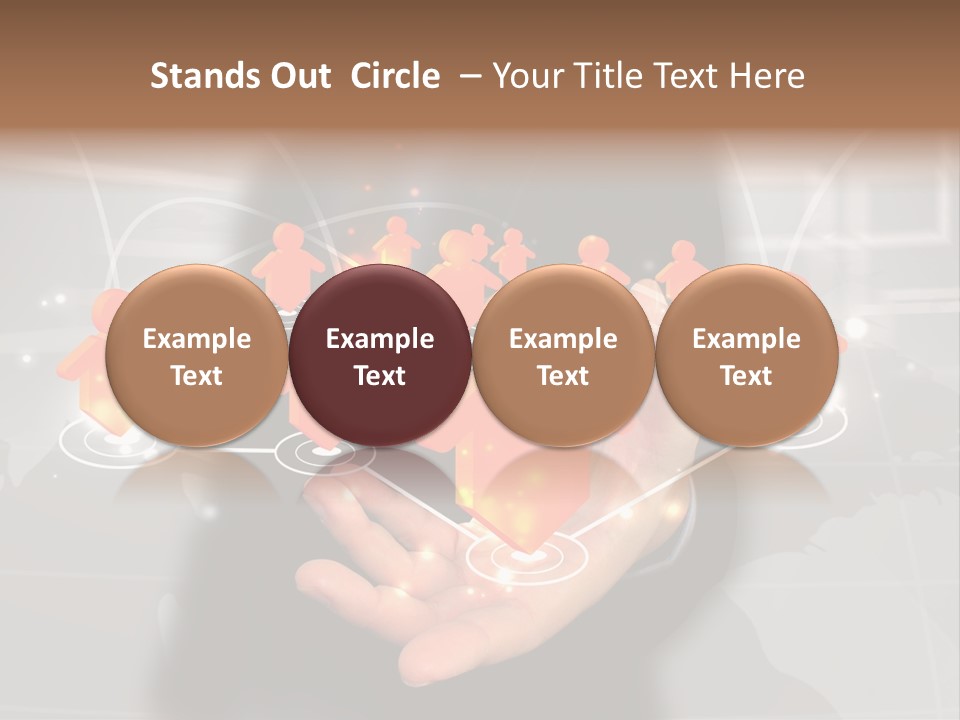 Stands Out Circle – Your Title Text Here

Example Text

Example Text

Example Text

Example Text